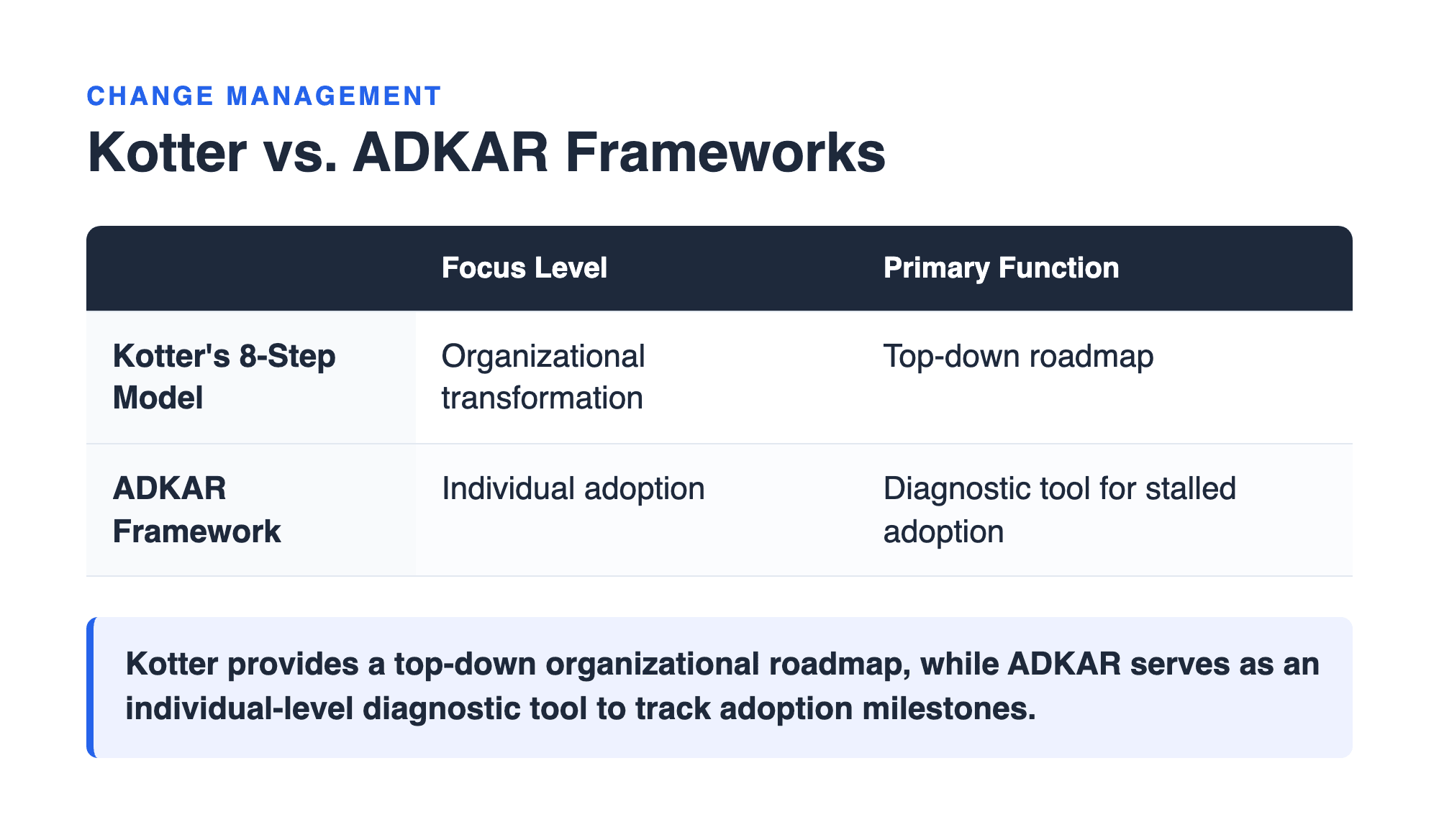 CHANGE MANAGEMENT

Kotter vs. ADKAR Frameworks

| | Focus Level | Primary Function |
|---|---|---|
| Kotter's 8-Step Model | Organizational transformation | Top-down roadmap |
| ADKAR Framework | Individual adoption | Diagnostic tool for stalled adoption |

Kotter provides a top-down organizational roadmap, while ADKAR serves as an individual-level diagnostic tool to track adoption milestones.